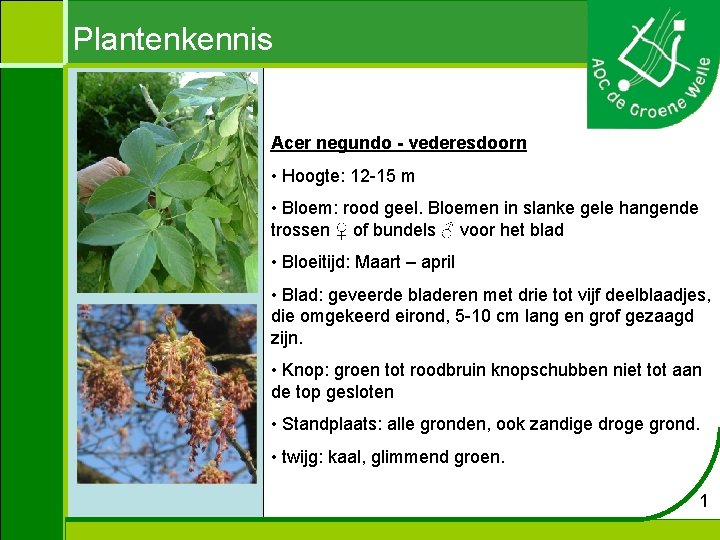 Plantenkennis

AOC de Groene Welle

Acer negundo - vederesdoorn

• Hoogte: 12-15 m

• Bloem: rood geel. Bloemen in slanke gele hangende trossen ♀ of bundels ♂ voor het blad

• Bloeitijd: Maart – april

• Blad: geveerde bladeren met drie tot vijf deelblaadjes, die omgekeerd eirond, 5-10 cm lang en grof gezaagd zijn.

• Knop: groen tot roodbruin knopschubben niet tot aan de top gesloten

• Standplaats: alle gronden, ook zandige droge grond.

• twijg: kaal, glimmend groen.

1